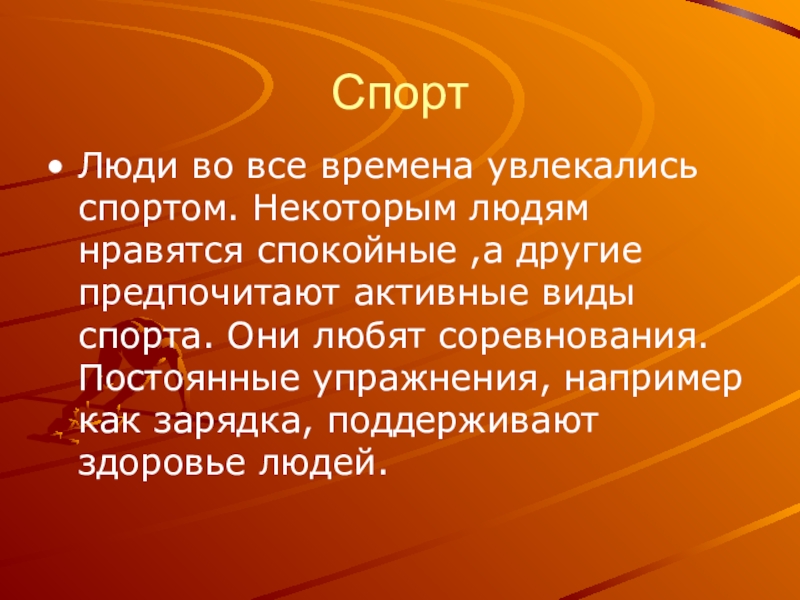 Спорт

• Люди во все времена увлекались спортом. Некоторым людям нравятся спокойные ,а другие предпочитают активные виды спорта. Они любят соревнования. Постоянные упражнения, например как зарядка, поддерживают здоровье людей.